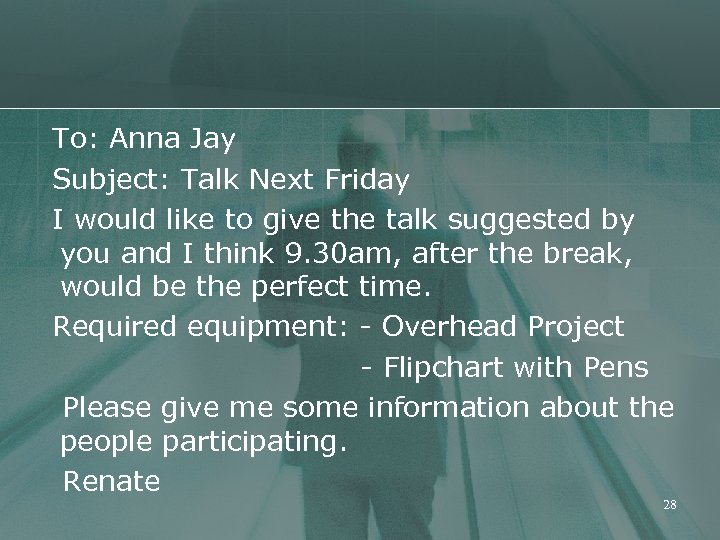 To: Anna Jay

Subject: Talk Next Friday

I would like to give the talk suggested by you and I think 9.30am, after the break, would be the perfect time.

Required equipment: - Overhead Project
- Flipchart with Pens

Please give me some information about the people participating.

Renate

28